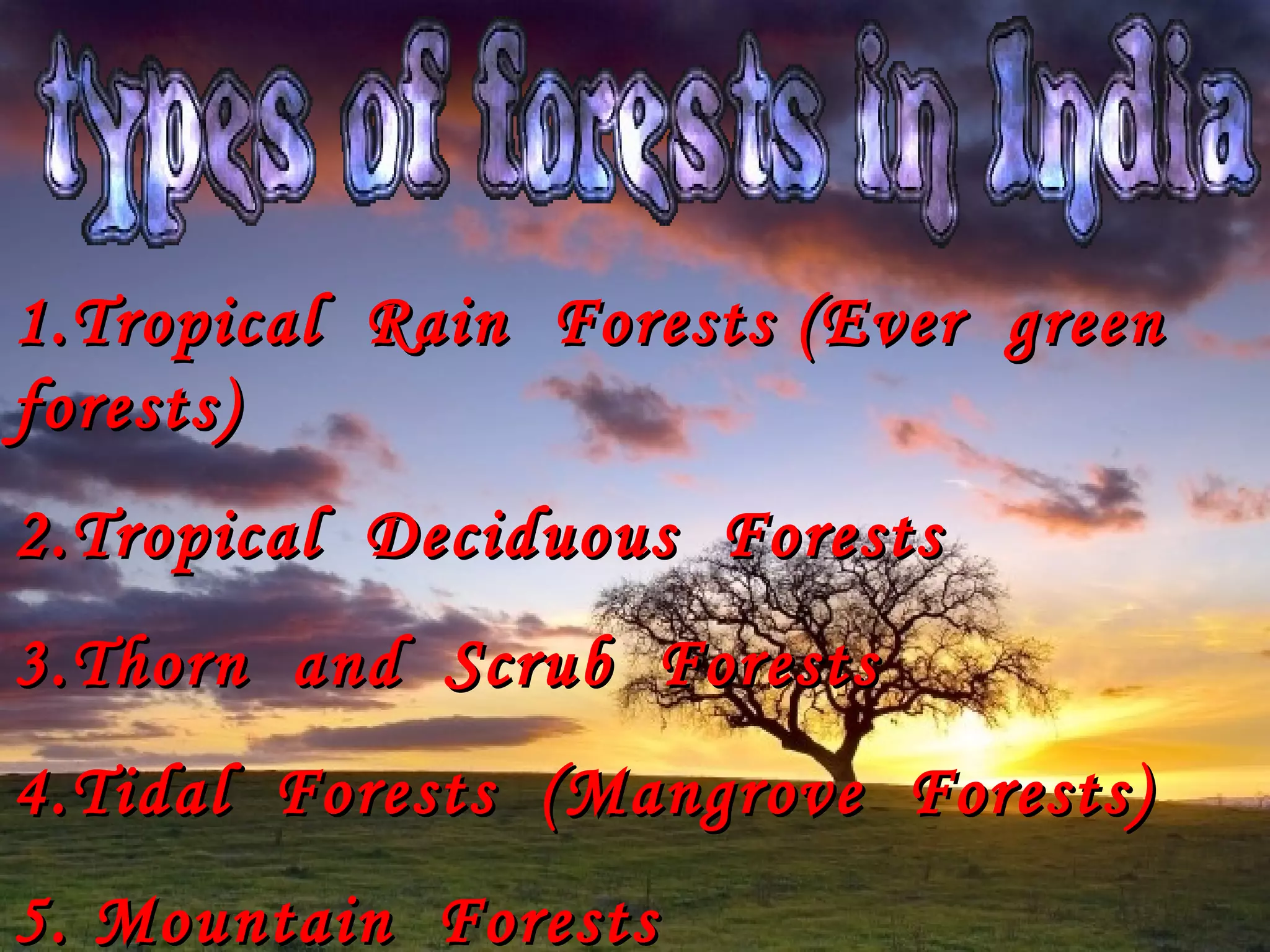 types of forests in India

1.Tropical Rain Forests (Ever green forests)

2.Tropical Deciduous Forests

3.Thorn and Scrub Forests

4.Tidal Forests (Mangrove Forests)

5. Mountain Forests